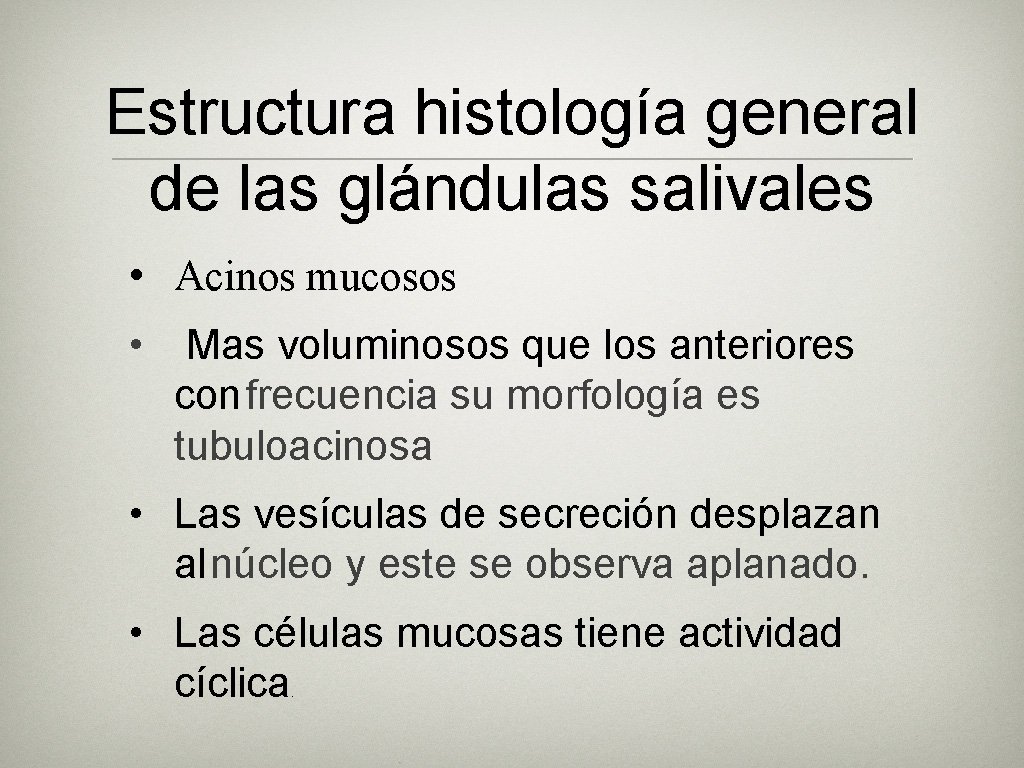 Estructura histología general de las glándulas salivales

• Acinos mucosos

• Mas voluminosos que los anteriores con frecuencia su morfología es tubuloacinosa

• Las vesículas de secreción desplazan al núcleo y este se observa aplanado.

• Las células mucosas tiene actividad cíclica